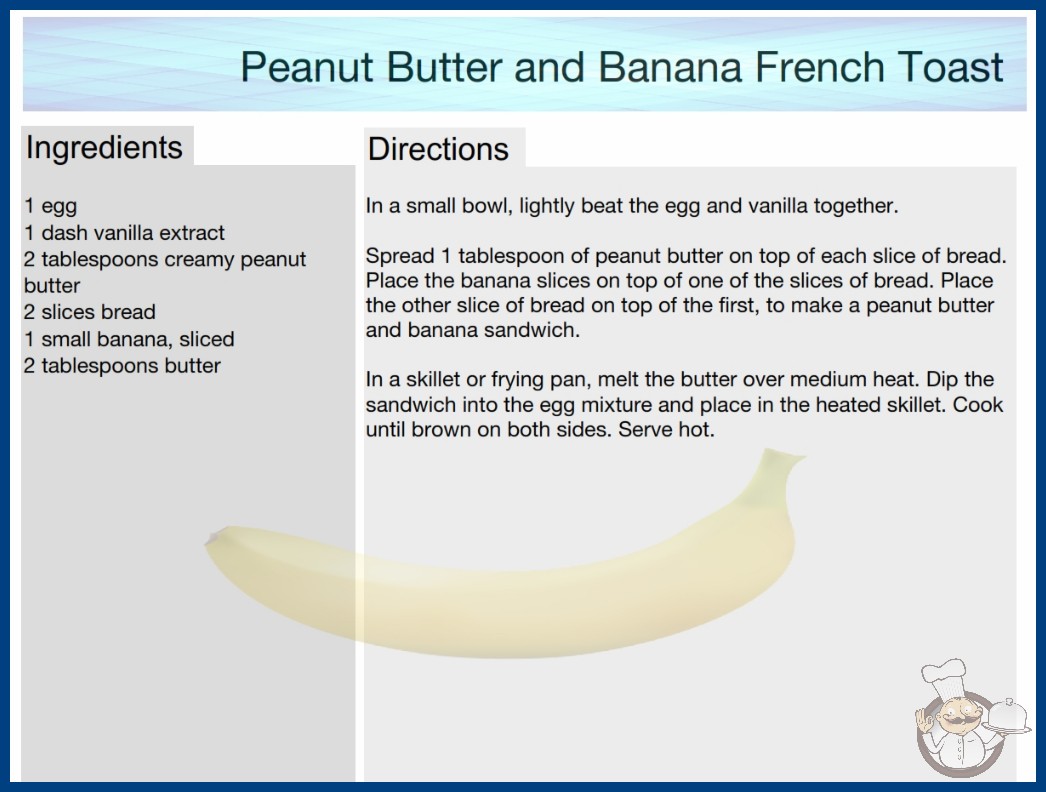 Peanut Butter and Banana French Toast

Ingredients

1 egg
1 dash vanilla extract
2 tablespoons creamy peanut butter
2 slices bread
1 small banana, sliced
2 tablespoons butter

Directions

In a small bowl, lightly beat the egg and vanilla together.

Spread 1 tablespoon of peanut butter on top of each slice of bread. Place the banana slices on top of one of the slices of bread. Place the other slice of bread on top of the first, to make a peanut butter and banana sandwich.

In a skillet or frying pan, melt the butter over medium heat. Dip the sandwich into the egg mixture and place in the heated skillet. Cook until brown on both sides. Serve hot.